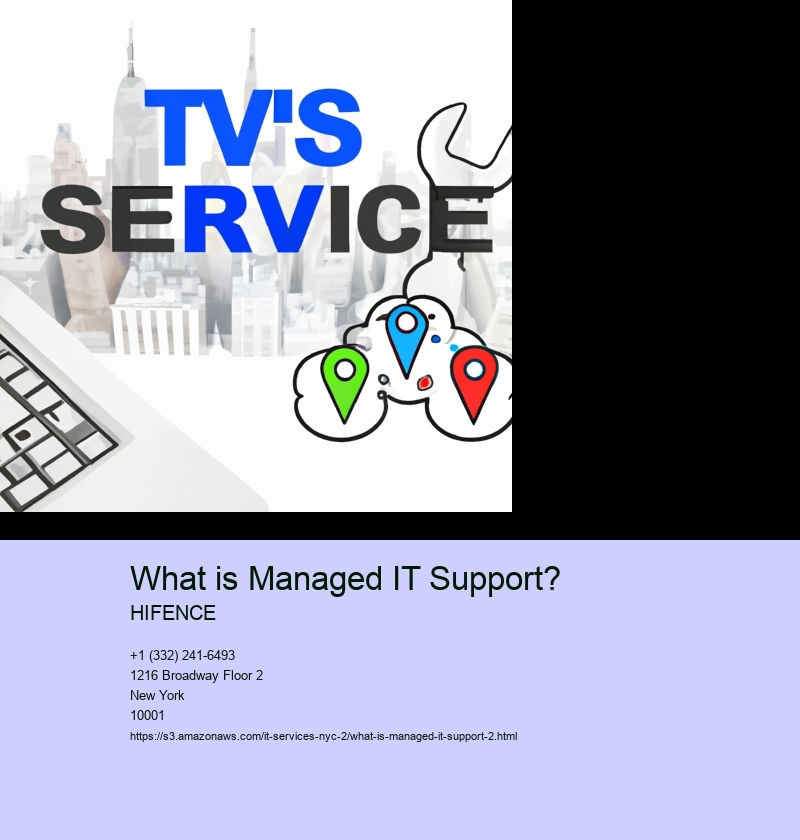 TV'S
SERVICE

What is Managed IT Support?

HIFENCE

+1 (332) 241-6493
1216 Broadway Floor 2
New York
10001
https://s3.amazonaws.com/it-services-nyc-2/what-is-managed-it-support-2.html